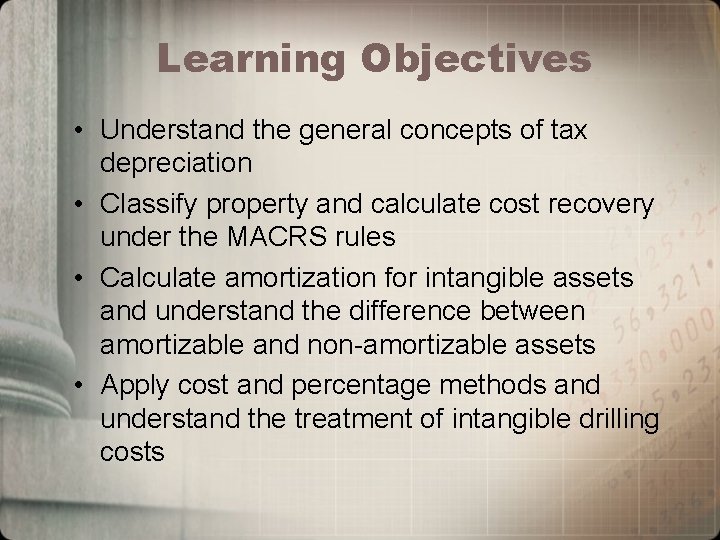 Learning Objectives

• Understand the general concepts of tax depreciation

• Classify property and calculate cost recovery under the MACRS rules

• Calculate amortization for intangible assets and understand the difference between amortizable and non-amortizable assets

• Apply cost and percentage methods and understand the treatment of intangible drilling costs